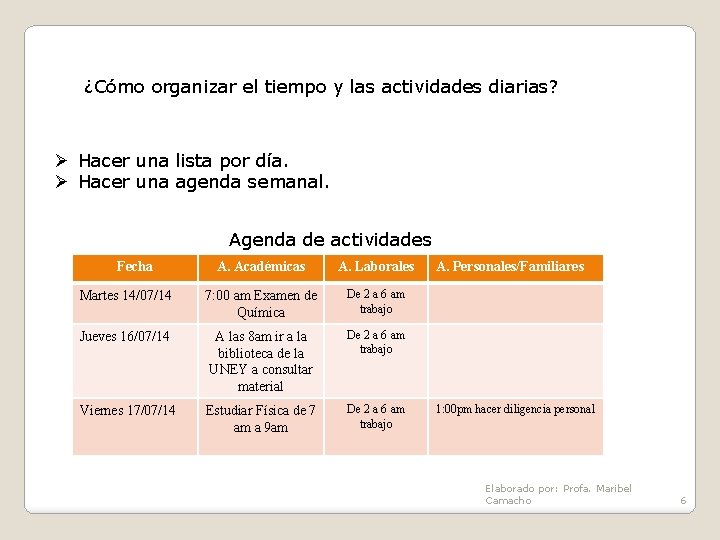 ¿Cómo organizar el tiempo y las actividades diarias?

➢ Hacer una lista por día.
➢ Hacer una agenda semanal.

Agenda de actividades

| Fecha | A. Académicas | A. Laborales | A. Personales/Familiares |
|---|---|---|---|
| Martes 14/07/14 | 7:00 am Examen de Química | De 2 a 6 am trabajo | |
| Jueves 16/07/14 | A las 8am ir a la biblioteca de la UNEY a consultar material | De 2 a 6 am trabajo | |
| Viernes 17/07/14 | Estudiar Física de 7 am a 9am | De 2 a 6 am trabajo | 1:00pm hacer diligencia personal |

Elaborado por: Profa. Maribel Camacho

6